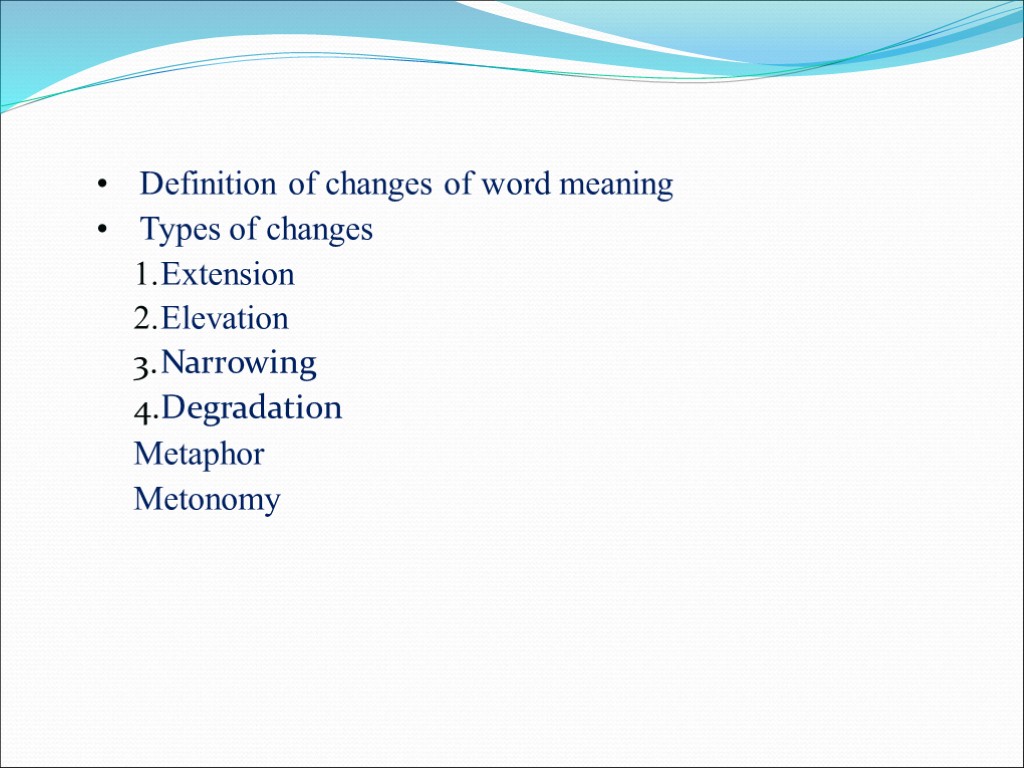 • Definition of changes of word meaning
• Types of changes

1.Extension
2.Elevation
3.Narrowing
4.Degradation
Metaphor
Metonomy